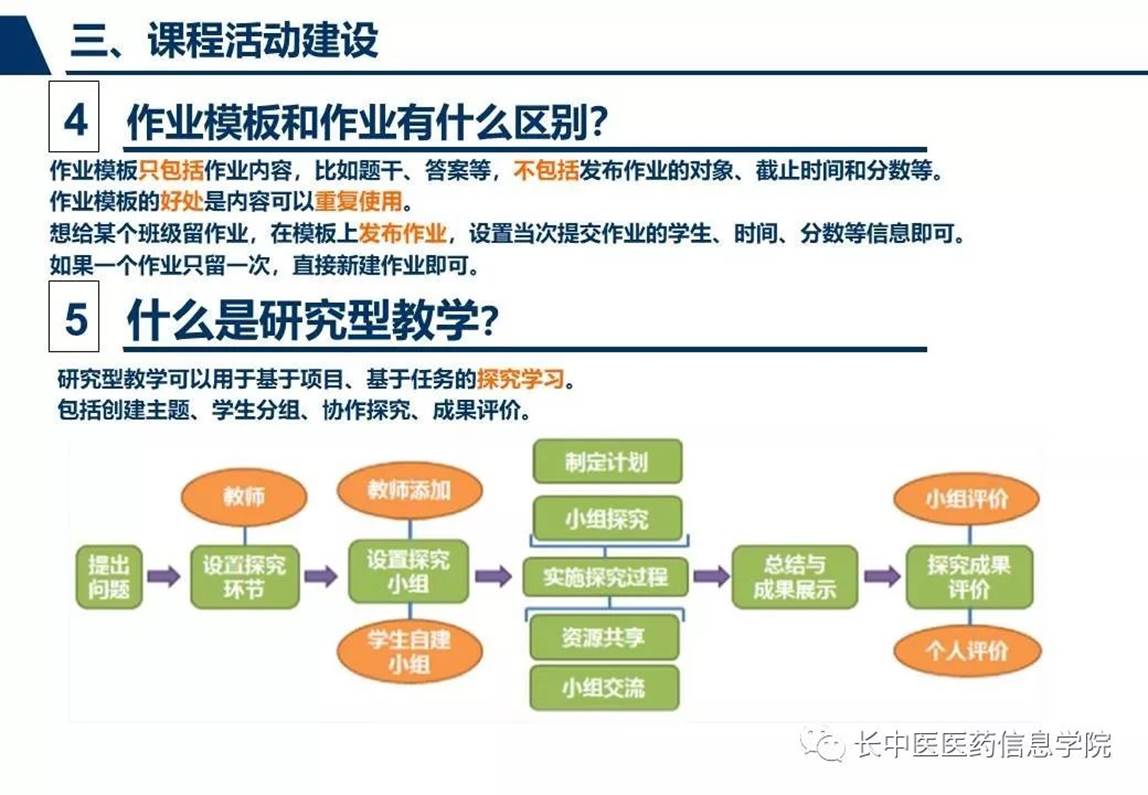 三、课程活动建设

4 作业模板和作业有什么区别?

作业模板只包括作业内容，比如题干、答案等，不包括发布作业的对象、截止时间和分数等。
作业模板的好处是内容可以重复使用。
想给某个班级留作业，在模板上发布作业，设置当次提交作业的学生、时间、分数等信息即可。
如果一个作业只留一次，直接新建作业即可。

5 什么是研究型教学?

研究型教学可以用于基于项目、基于任务的探究学习。
包括创建主题、学生分组、协作探究、成果评价。

提出问题
教师
设置探究环节
教师添加
设置探究小组
学生自建小组
制定计划
小组探究
实施探究过程
资源共享
小组交流
总结与成果展示
小组评价
探究成果评价
个人评价

长中医医药信息学院